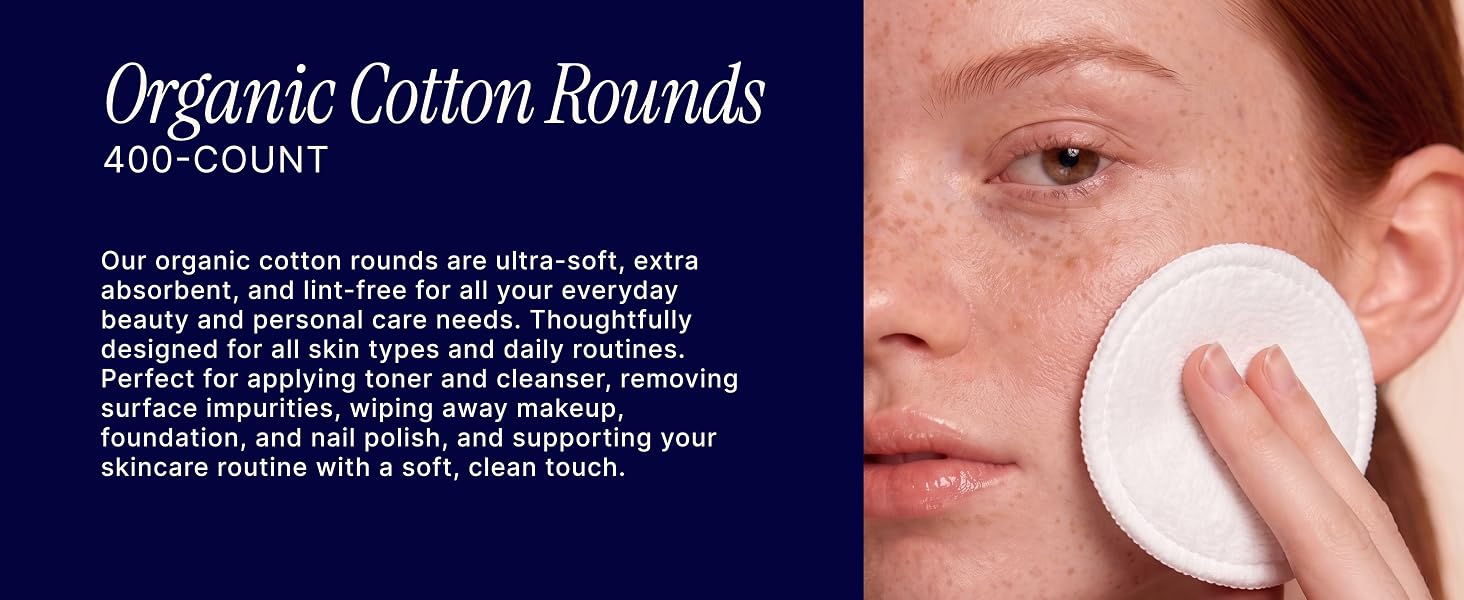 Organic Cotton Rounds
400-COUNT

Our organic cotton rounds are ultra-soft, extra absorbent, and lint-free for all your everyday beauty and personal care needs. Thoughtfully designed for all skin types and daily routines. Perfect for applying toner and cleanser, removing surface impurities, wiping away makeup, foundation, and nail polish, and supporting your skincare routine with a soft, clean touch.